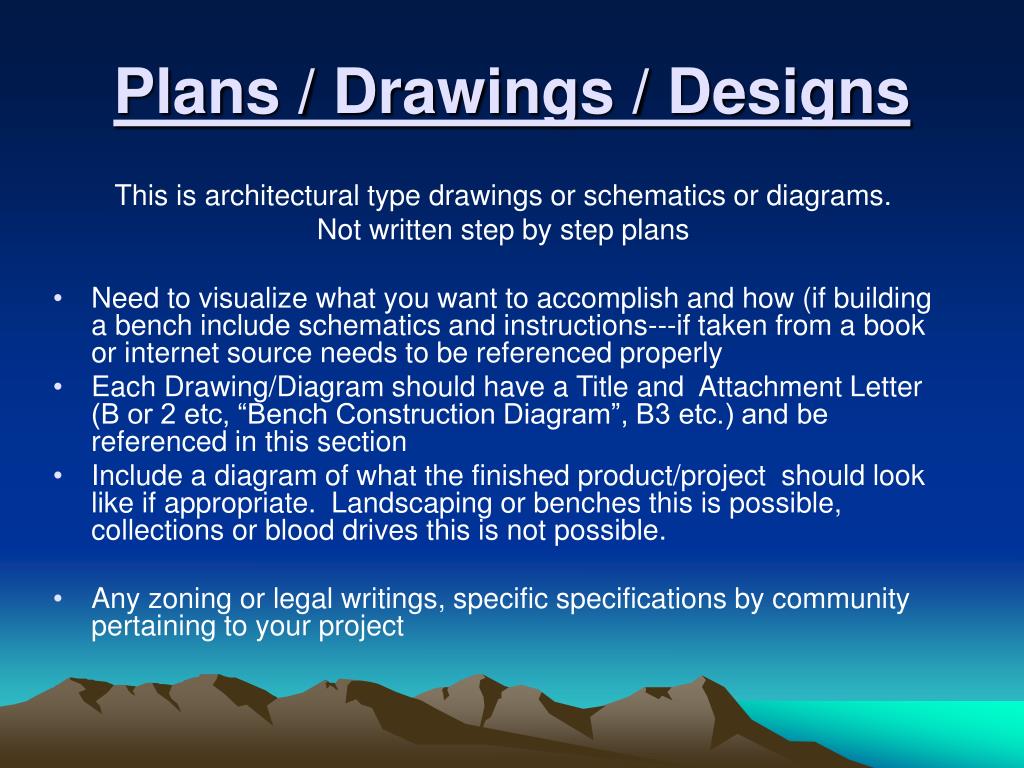 Plans / Drawings / Designs

This is architectural type drawings or schematics or diagrams. Not written step by step plans

• Need to visualize what you want to accomplish and how (if building a bench include schematics and instructions---if taken from a book or internet source needs to be referenced properly
• Each Drawing/Diagram should have a Title and Attachment Letter (B or 2 etc, “Bench Construction Diagram”, B3 etc.) and be referenced in this section
• Include a diagram of what the finished product/project should look like if appropriate. Landscaping or benches this is possible, collections or blood drives this is not possible.

• Any zoning or legal writings, specific specifications by community pertaining to your project